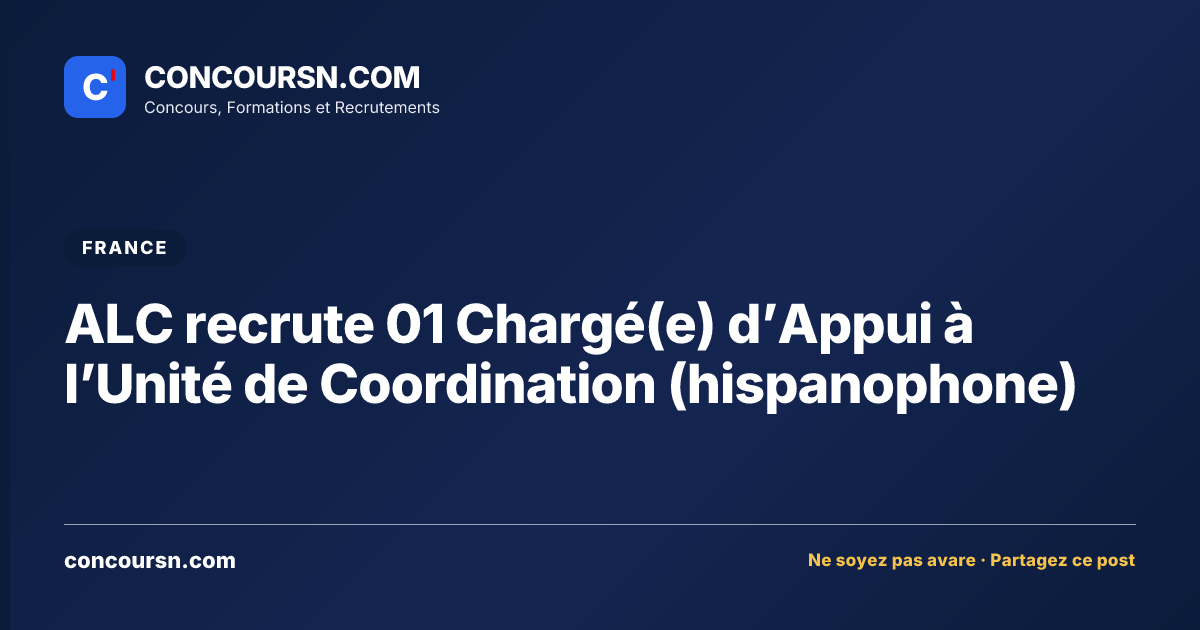 C'
CONCOURSN.COM
Concours, Formations et Recrutements

FRANCE

ALC recrute 01 Chargé(e) d’Appui à l’Unité de Coordination (hispanophone)

concoursn.com

Ne soyez pas avare · Partagez ce post